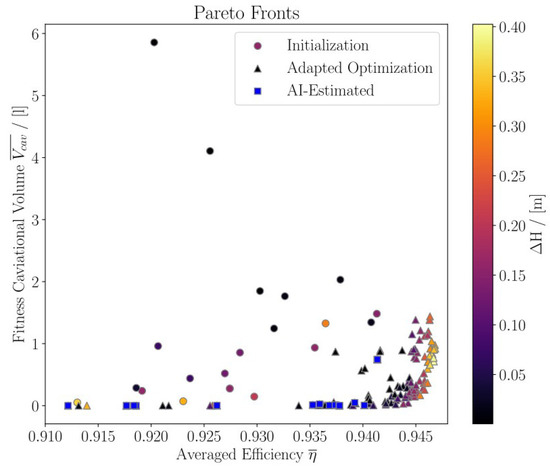 Pareto Fronts

Initialization
Adapted Optimization
AI-Estimated

Fitness Caviational Volume $\overline{V_{cav}}$ / [l]

6
5
4
3
2
1
0

0.910 0.915 0.920 0.925 0.930 0.935 0.940 0.945

Averaged Efficiency $\overline{\eta}$

0.40
0.35
0.30
0.25
0.20
0.15
0.10
0.05

$\Delta$H / [m]